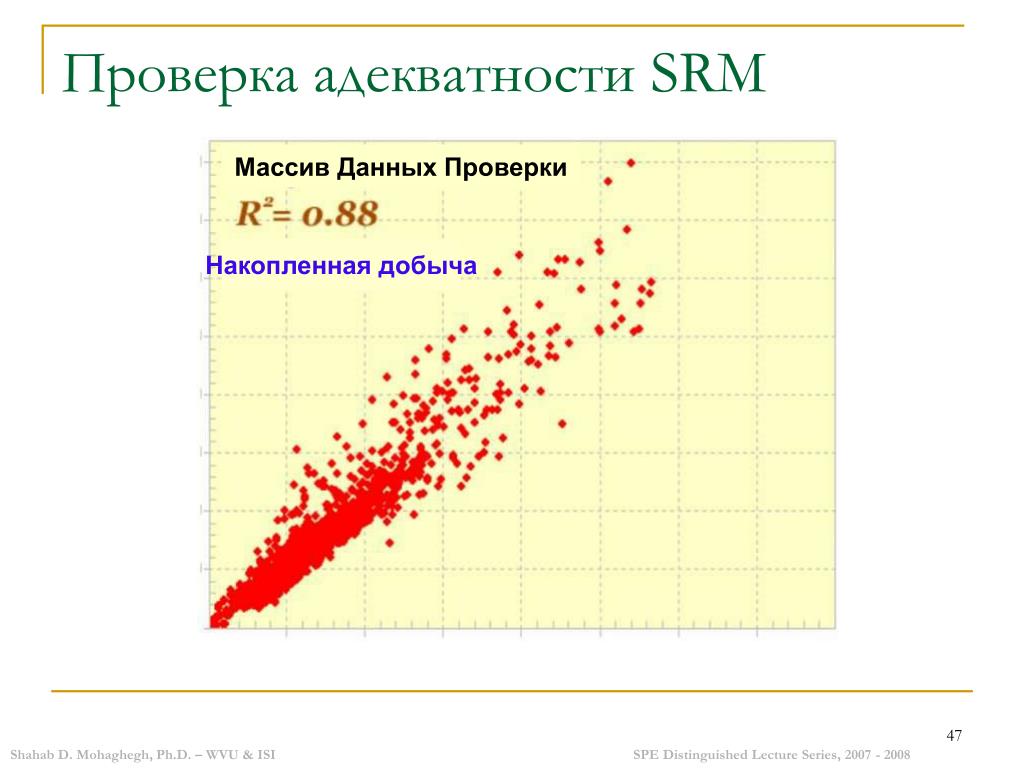 Проверка адекватности SRM

Массив Данных Проверки

$R^2 = 0.88$

Накопленная добыча

47

Shahab D. Mohaghegh, Ph.D. – WVU & ISI

SPE Distinguished Lecture Series, 2007 - 2008